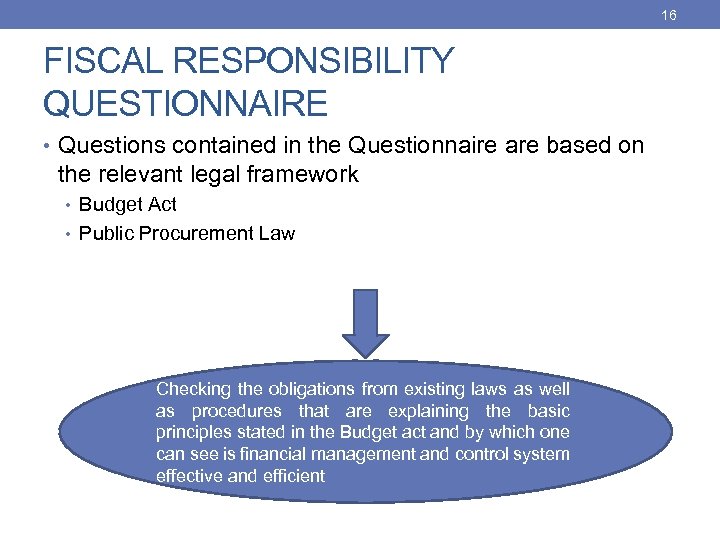 16

FISCAL RESPONSIBILITY QUESTIONNAIRE

• Questions contained in the Questionnaire are based on the relevant legal framework
• Budget Act
• Public Procurement Law

Checking the obligations from existing laws as well as procedures that are explaining the basic principles stated in the Budget act and by which one can see is financial management and control system effective and efficient